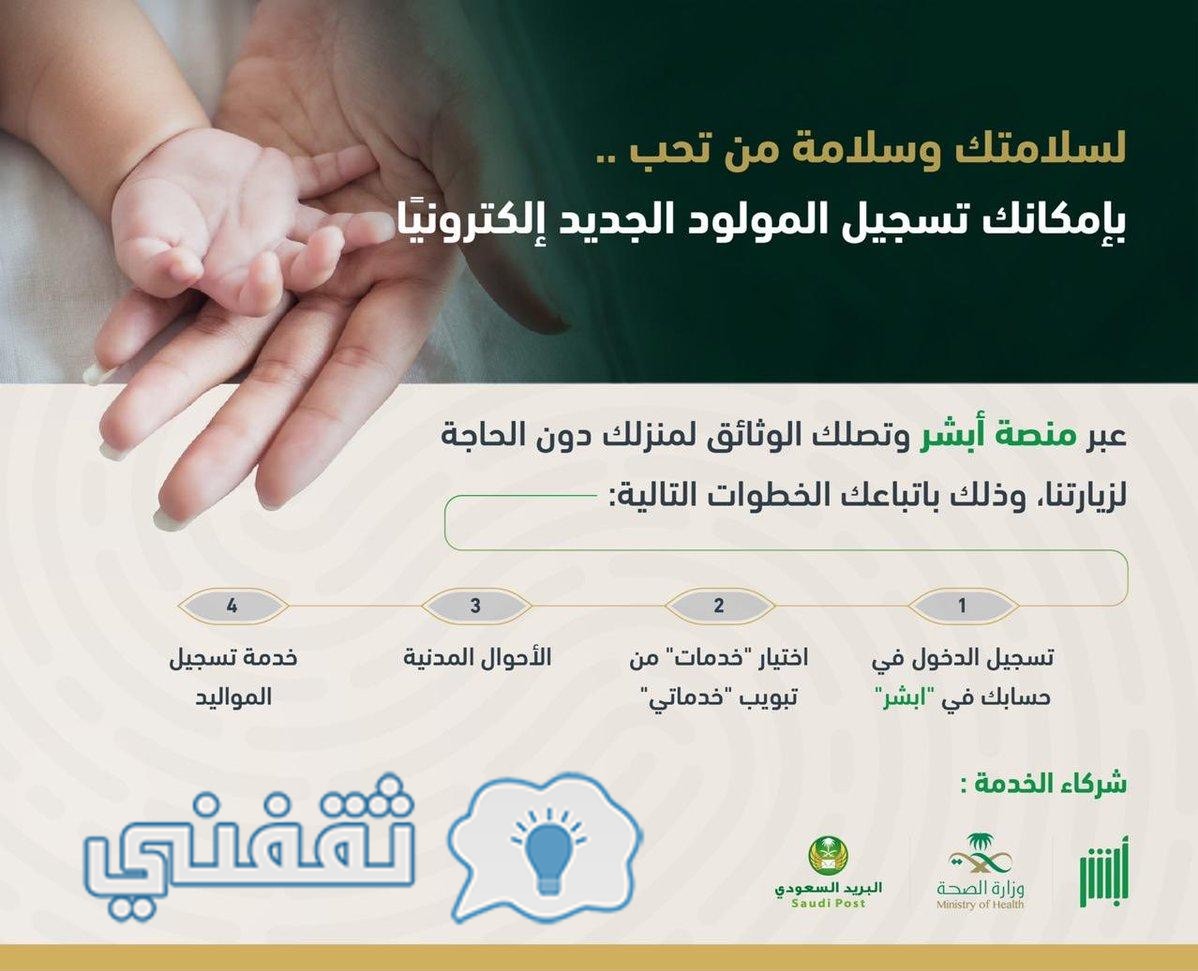 لسلامتك وسلامة من تحب ..
بإمكانك تسجيل المولود الجديد إلكترونيًا

عبر منصة أبشر وتصلك الوثائق لمنزلك دون الحاجة لزيارتنا، وذلك باتباعك الخطوات التالية:

1
تسجيل الدخول في حسابك في "ابشر"

2
اختيار "خدمات" من تبويب "خدماتي"

3
الأحوال المدنية

4
خدمة تسجيل المواليد

شركاء الخدمة :

أبشر

وزارة الصحة
Ministry of Health

البريد السعودي
Saudi Post

ثقفني